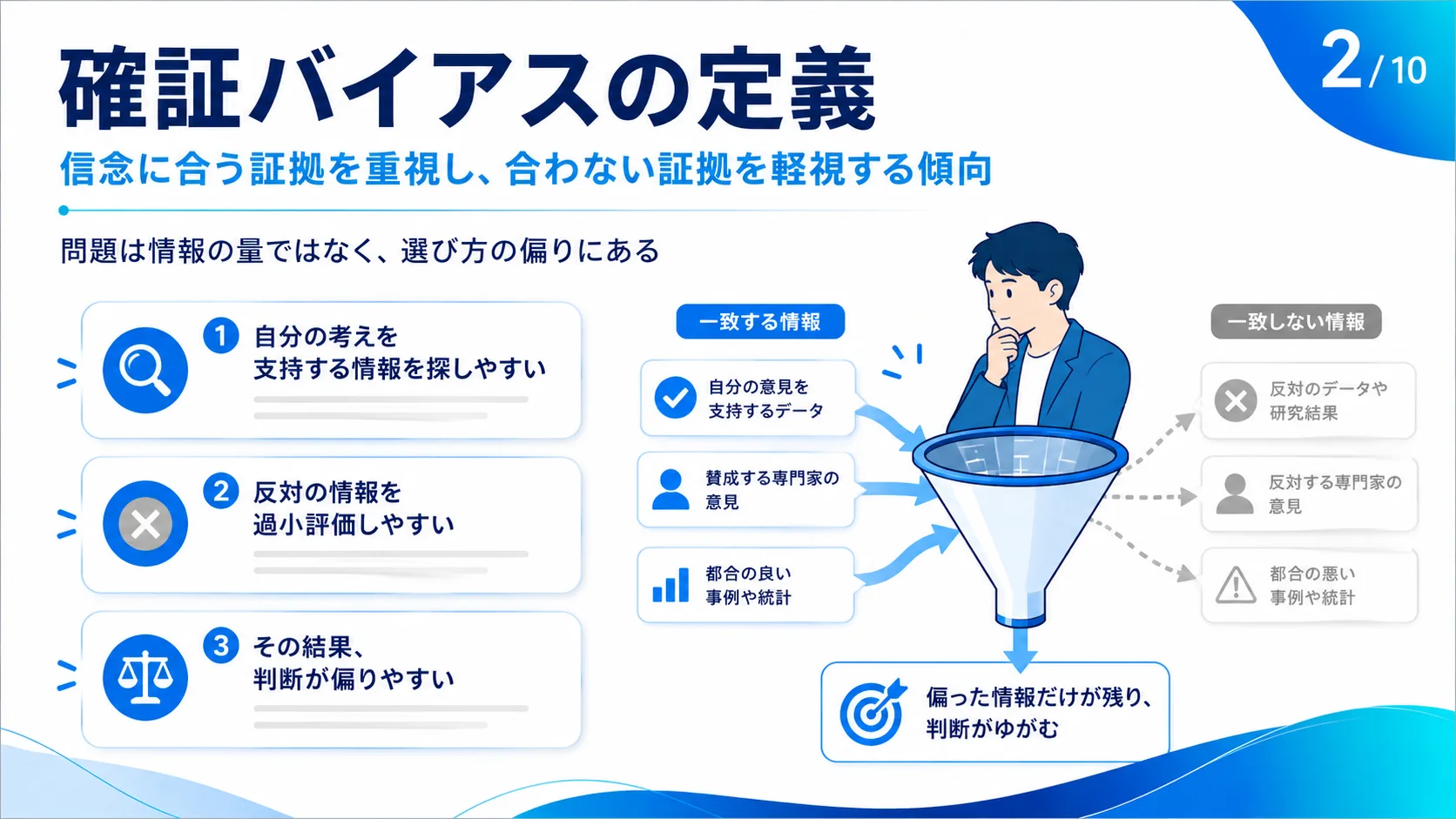 確証バイアスの定義

2/10

信念に合う証拠を重視し、合わない証拠を軽視する傾向

問題は情報の量ではなく、選び方の偏りにある

1 自分の考えを支持する情報を探しやすい

2 反対の情報を過小評価しやすい

3 その結果、判断が偏りやすい

一致する情報

自分の意見を支持するデータ

賛成する専門家の意見

都合の良い事例や統計

一致しない情報

反対のデータや研究結果

反対する専門家の意見

都合の悪い事例や統計

偏った情報だけが残り、判断がゆがむ